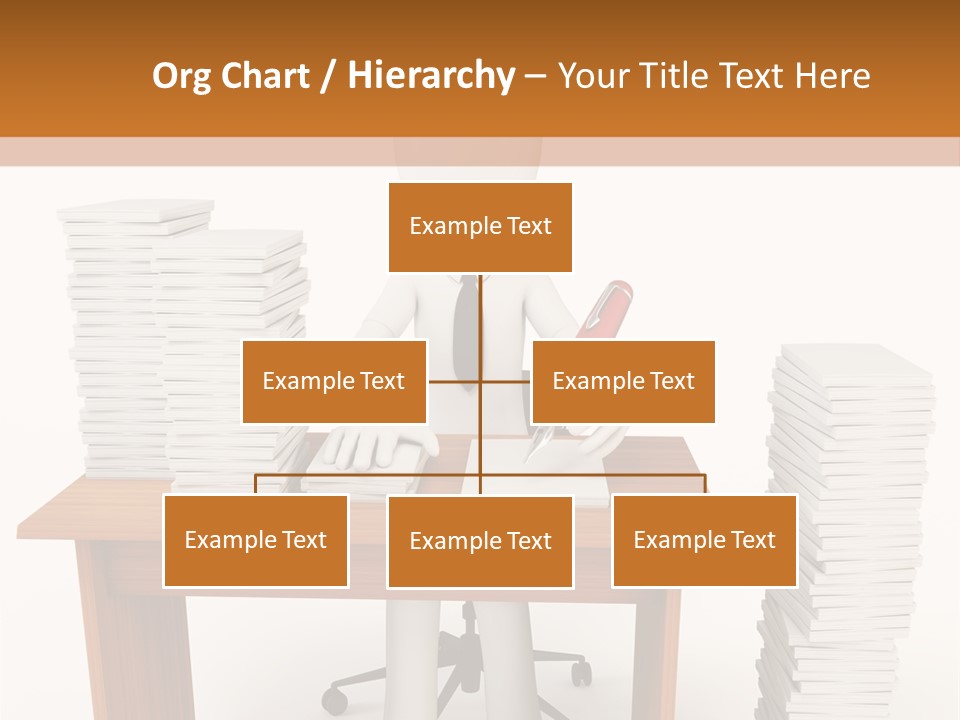 Org Chart / Hierarchy – Your Title Text Here

Example Text

Example Text

Example Text

Example Text

Example Text

Example Text